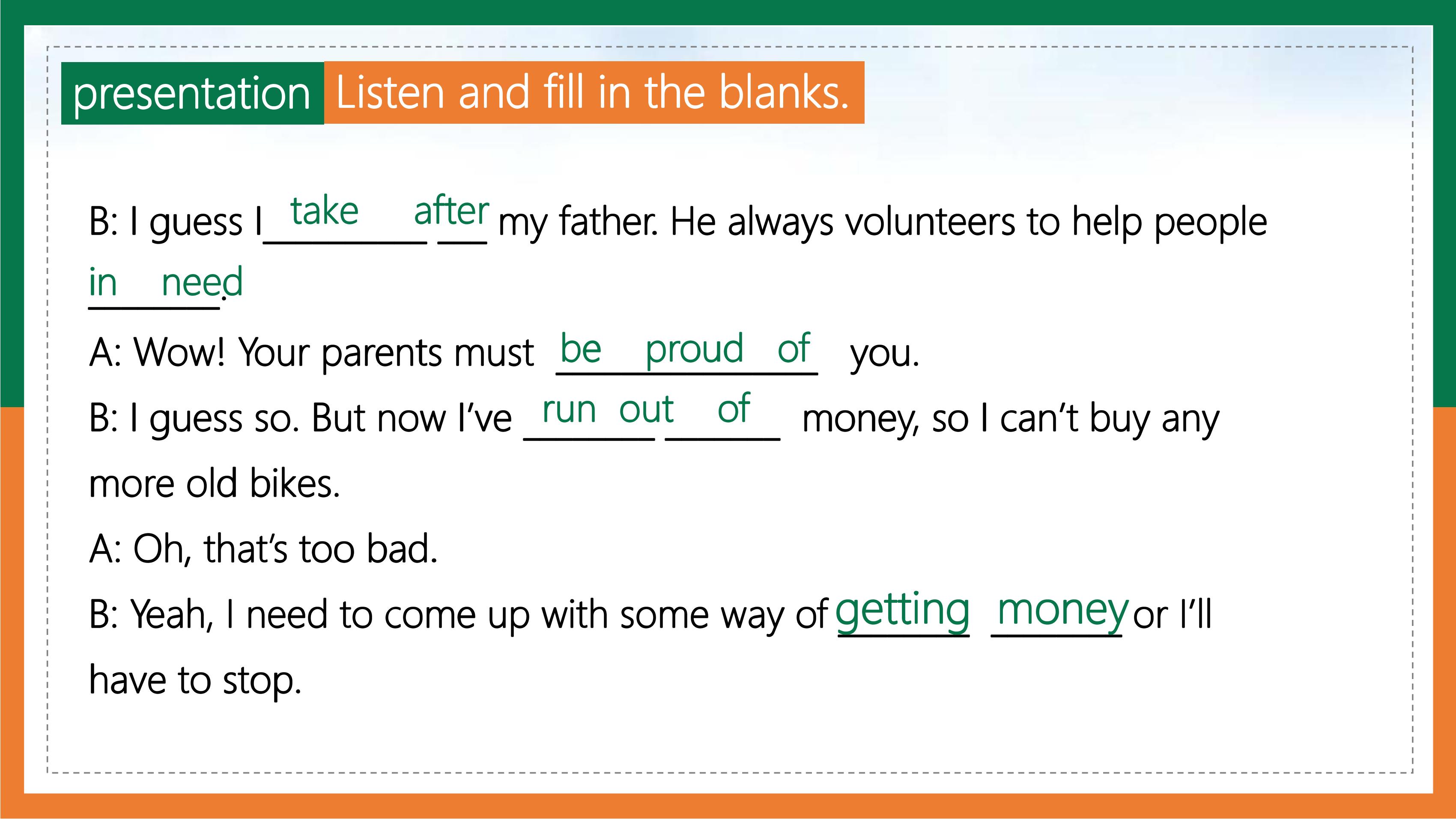 presentation Listen and fill in the blanks.

B: I guess I take after my father. He always volunteers to help people in need.

A: Wow! Your parents must be proud of you.

B: I guess so. But now I've run out of money, so I can't buy any more old bikes.

A: Oh, that's too bad.

B: Yeah, I need to come up with some way of getting money or I'll have to stop.